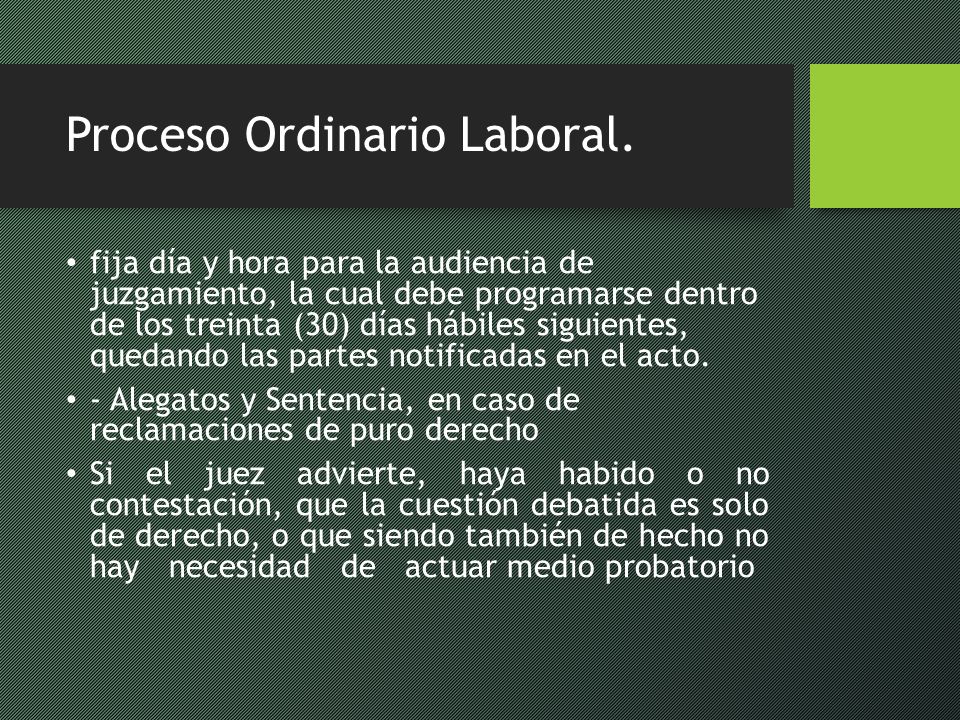 Proceso Ordinario Laboral.

• fija día y hora para la audiencia de juzgamiento, la cual debe programarse dentro de los treinta (30) días hábiles siguientes, quedando las partes notificadas en el acto.

• - Alegatos y Sentencia, en caso de reclamaciones de puro derecho

• Si el juez advierte, haya habido o no contestación, que la cuestión debatida es solo de derecho, o que siendo también de hecho no hay necesidad de actuar medio probatorio